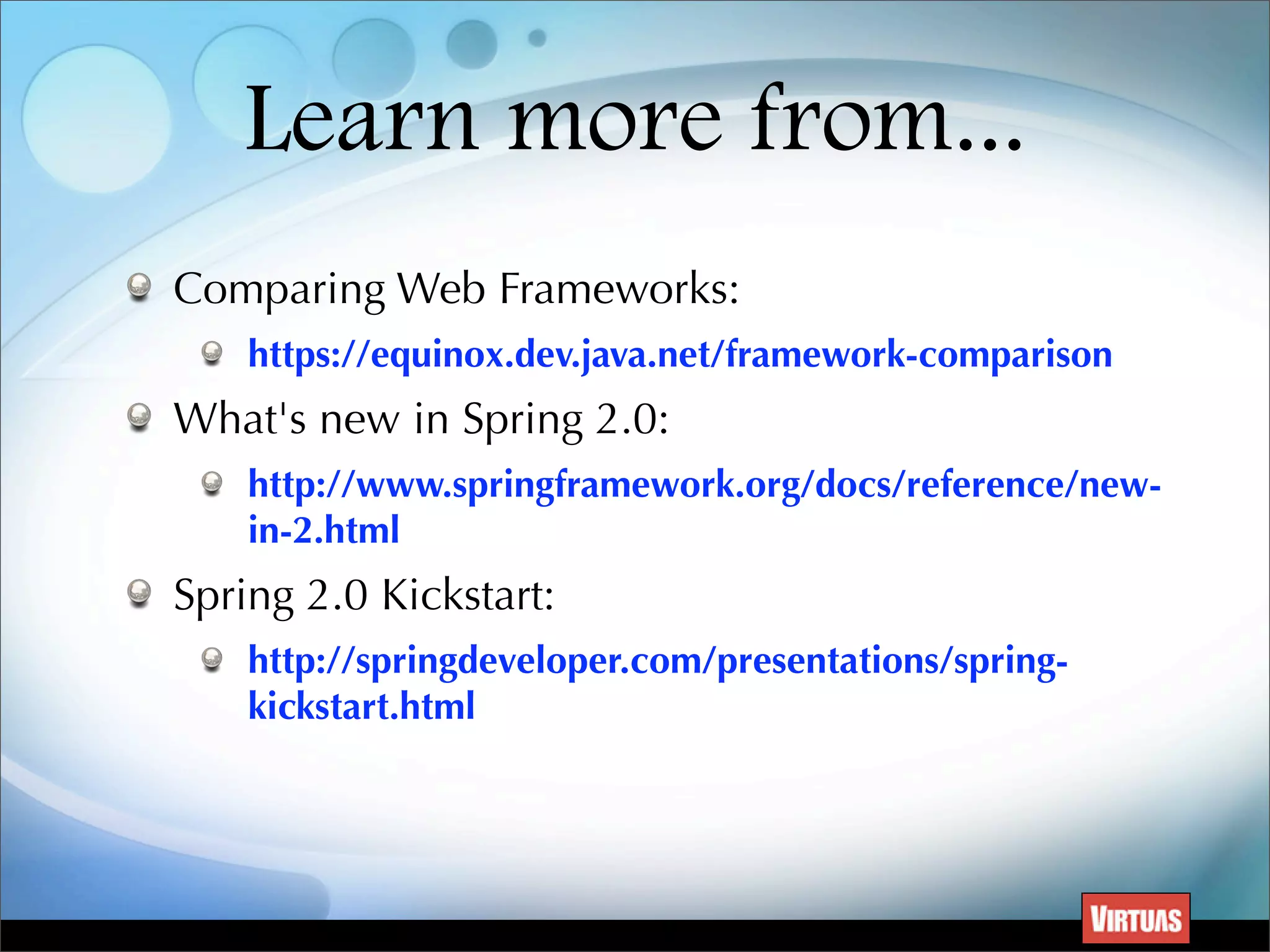 Learn more from...

Comparing Web Frameworks:

https://equinox.dev.java.net/framework-comparison

What's new in Spring 2.0:

http://www.springframework.org/docs/reference/new-in-2.html

Spring 2.0 Kickstart:

http://springdeveloper.com/presentations/spring-kickstart.html

VIRTUAS